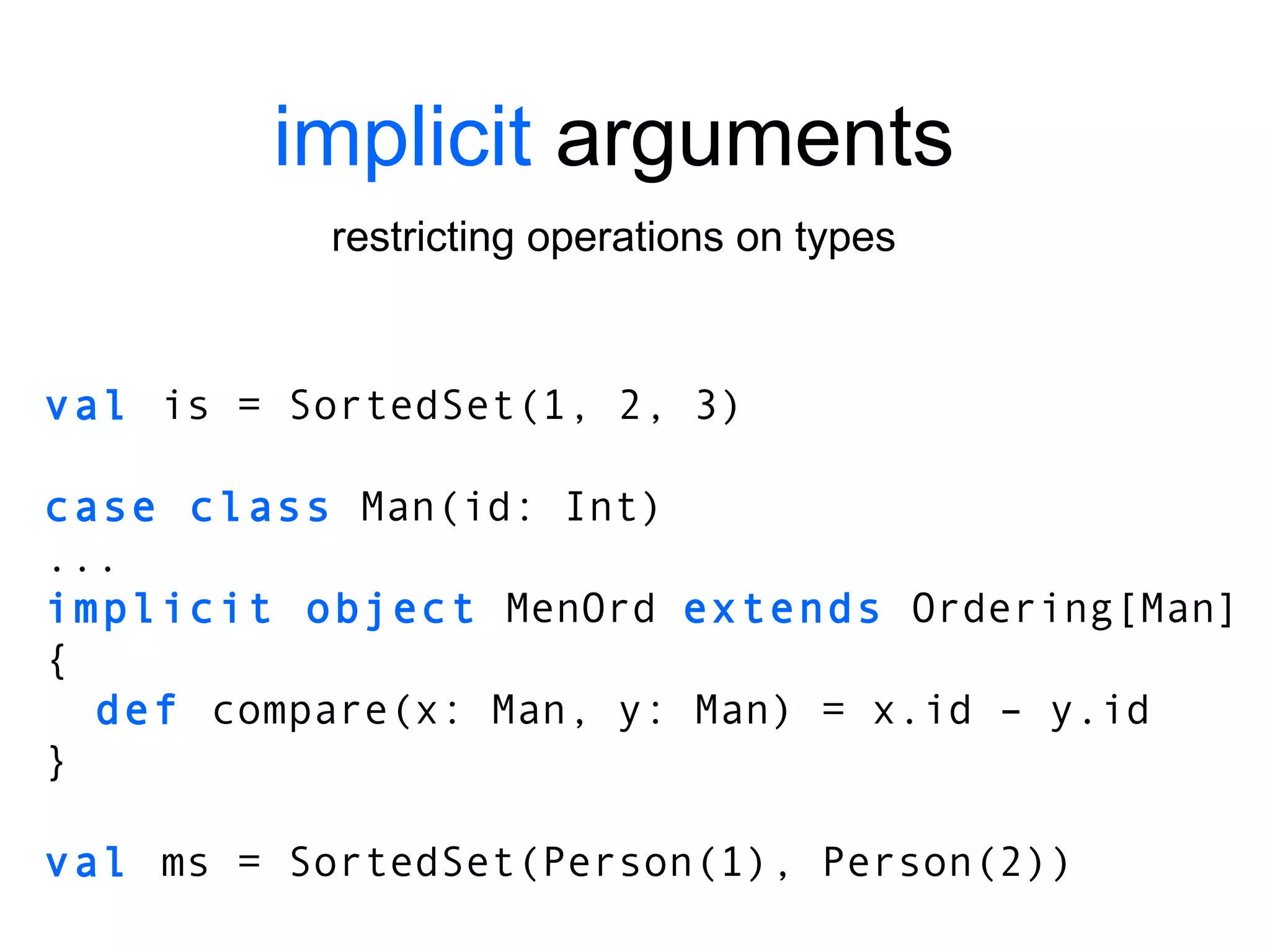 implicit arguments

restricting operations on types

val is = SortedSet(1, 2, 3)

case class Man(id: Int)
...
implicit object MenOrd extends Ordering[Man]
{
  def compare(x: Man, y: Man) = x.id - y.id
}

val ms = SortedSet(Person(1), Person(2))